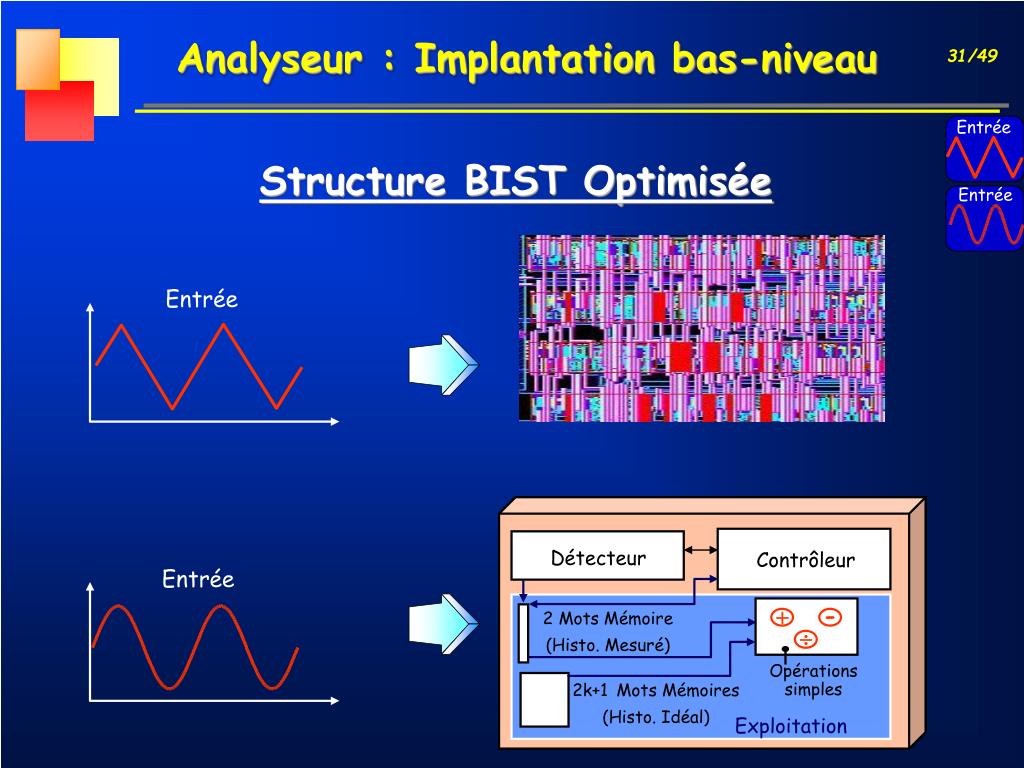 Analyseur : Implantation bas-niveau

31/49

Entrée

Entrée

Structure BIST Optimisée

Entrée

Entrée

Détecteur

Contrôleur

2 Mots Mémoire

(Histo. Mesuré)

+ - ÷

Opérations simples

2k+1 Mots Mémoires

(Histo. Idéal)

Exploitation